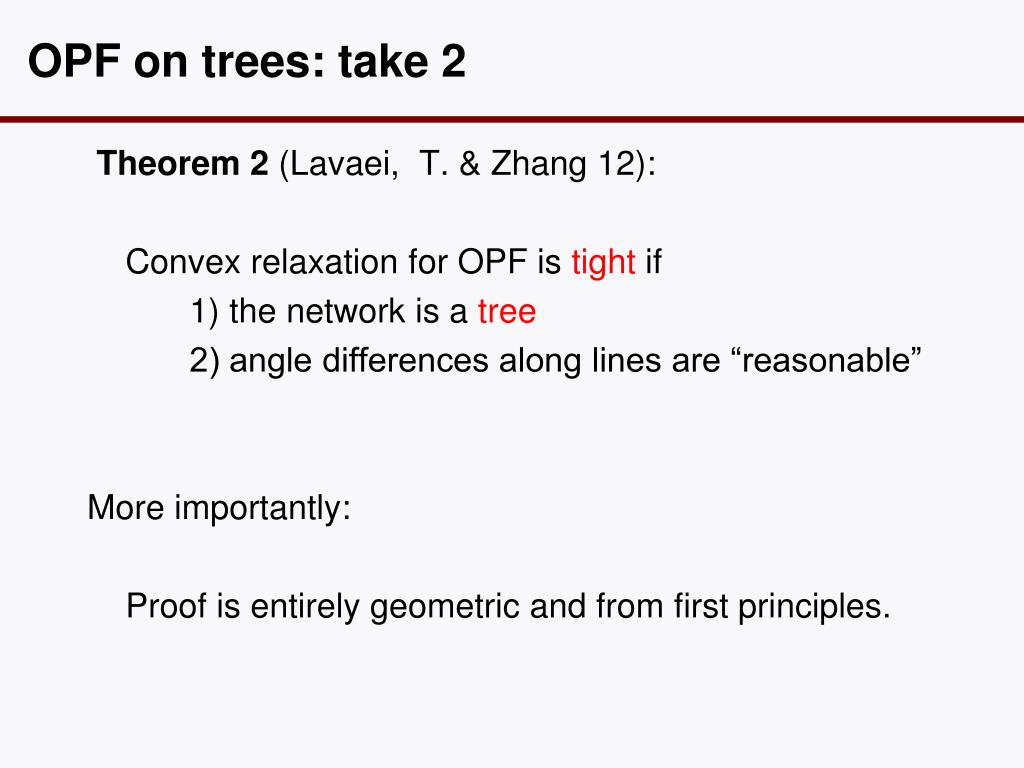 OPF on trees: take 2

Theorem 2 (Lavaei, T. & Zhang 12):

Convex relaxation for OPF is tight if
1) the network is a tree
2) angle differences along lines are “reasonable”

More importantly:

Proof is entirely geometric and from first principles.